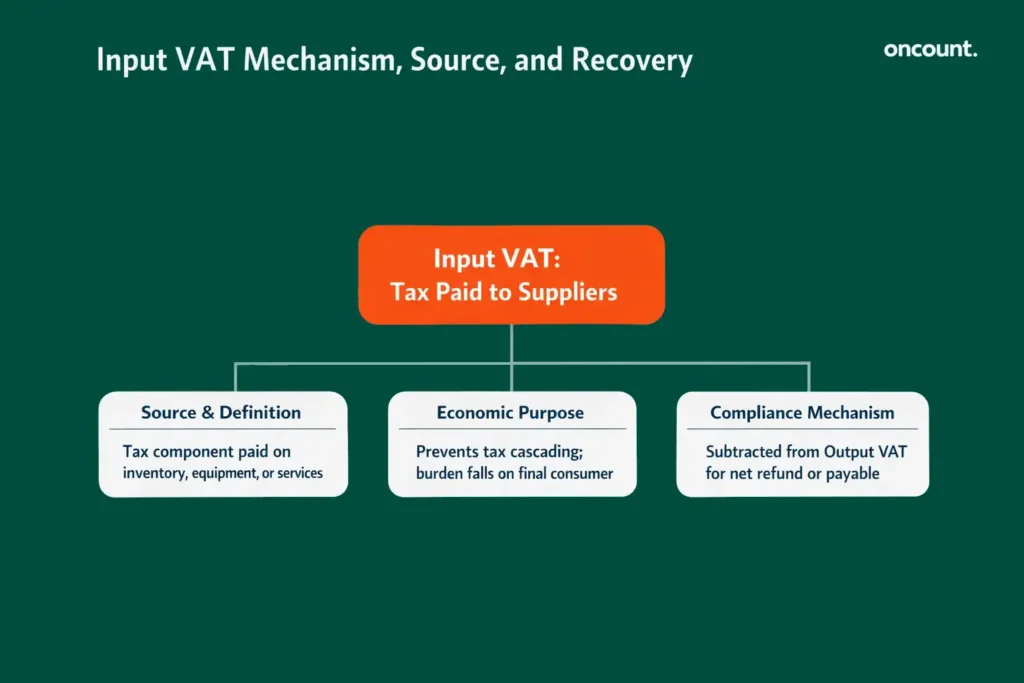 Input VAT Mechanism, Source, and Recovery

oncount.

Input VAT:
Tax Paid to Suppliers

Source & Definition

Tax component paid on inventory, equipment, or services

Economic Purpose

Prevents tax cascading; burden falls on final consumer

Compliance Mechanism

Subtracted from Output VAT for net refund or payable